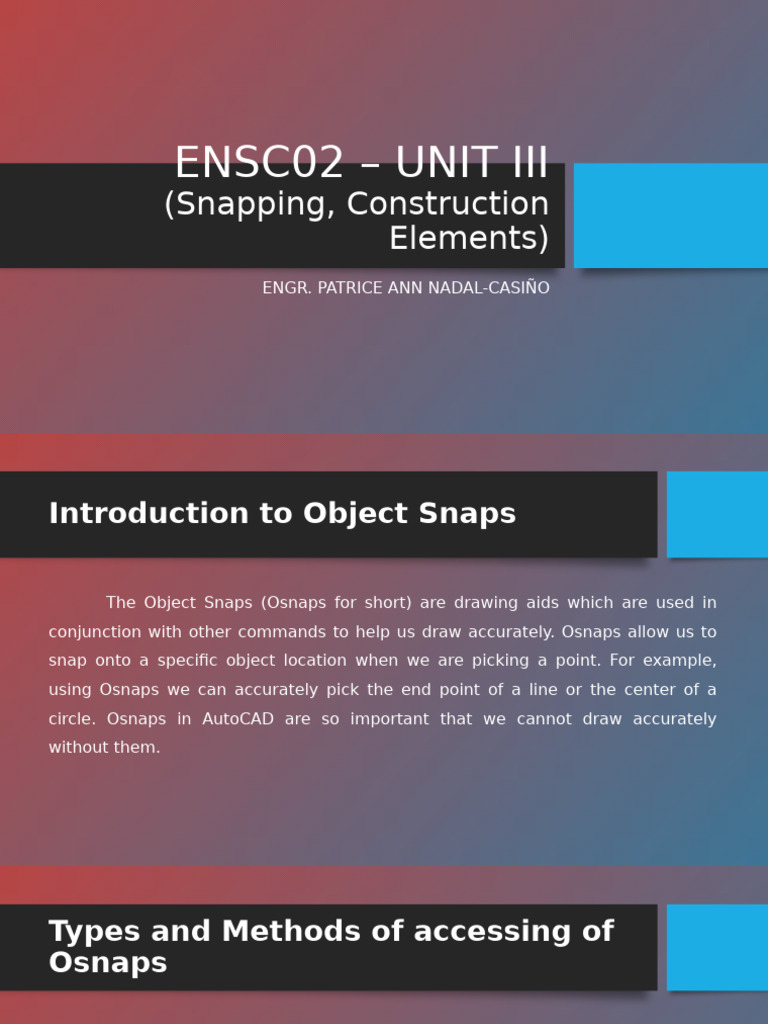 ENSC02 – UNIT III
(Snapping, Construction Elements)

ENGR. PATRICE ANN NADAL-CASIÑO

Introduction to Object Snaps

The Object Snaps (Osnaps for short) are drawing aids which are used in conjunction with other commands to help us draw accurately. Osnaps allow us to snap onto a specific object location when we are picking a point. For example, using Osnaps we can accurately pick the end point of a line or the center of a circle. Osnaps in AutoCAD are so important that we cannot draw accurately without them.

Types and Methods of accessing of Osnaps